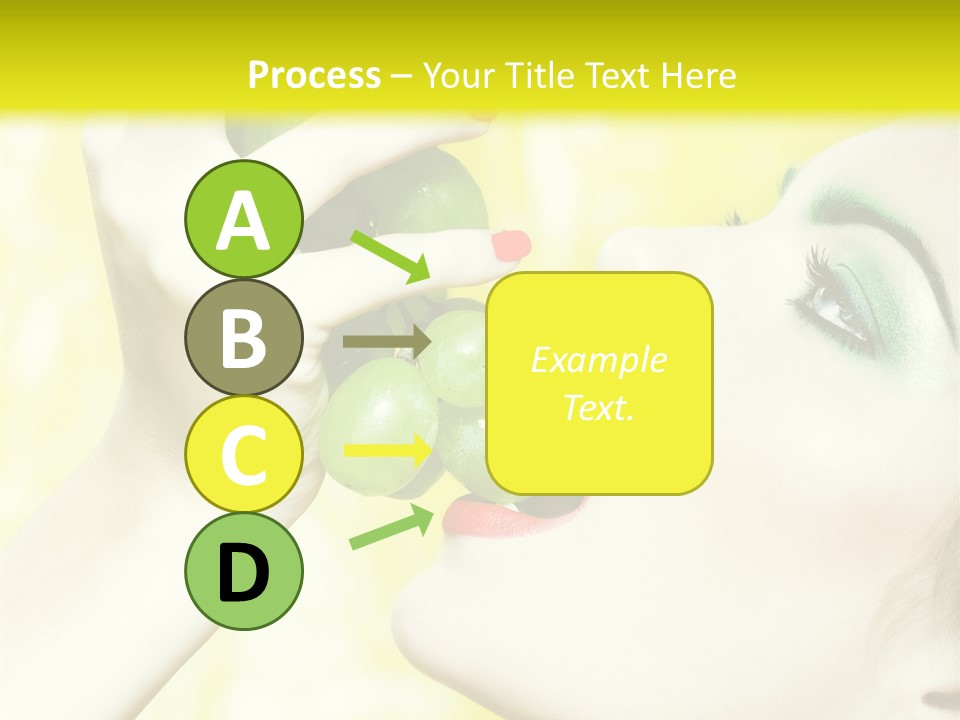 Process – Your Title Text Here

A

B

C

D

Example Text.